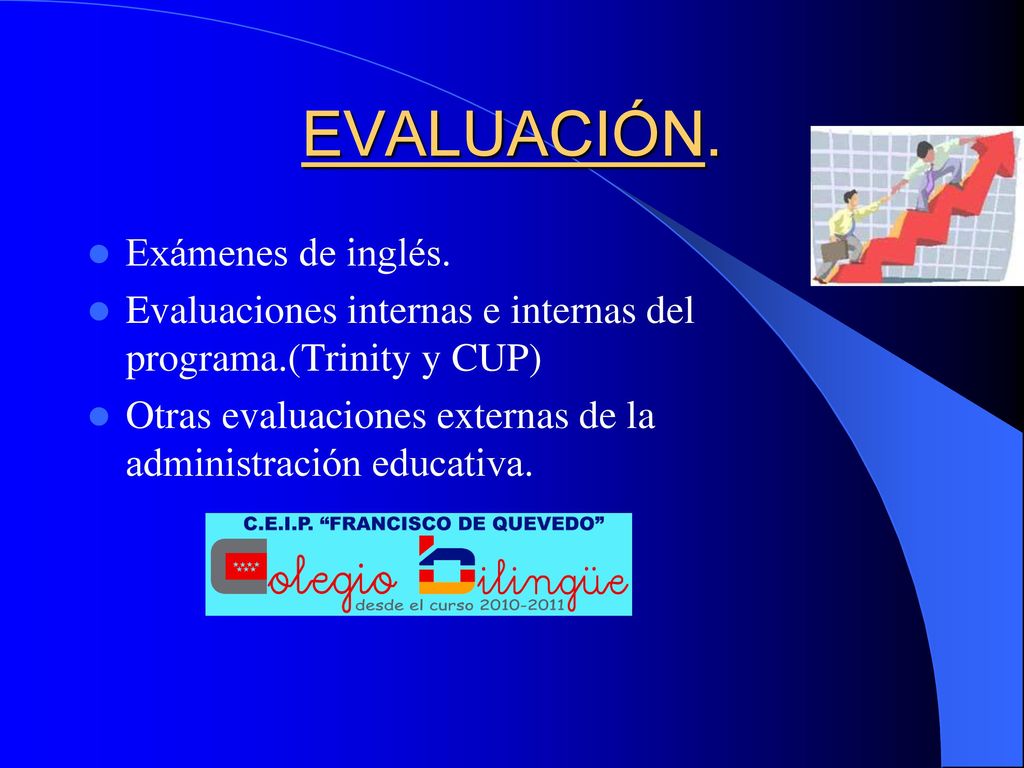 EVALUACIÓN.

Exámenes de inglés.

Evaluaciones internas e internas del programa.(Trinity y CUP)

Otras evaluaciones externas de la administración educativa.

C.E.I.P. "FRANCISCO DE QUEVEDO"

Colegio Bilingüe
desde el curso 2010-2011